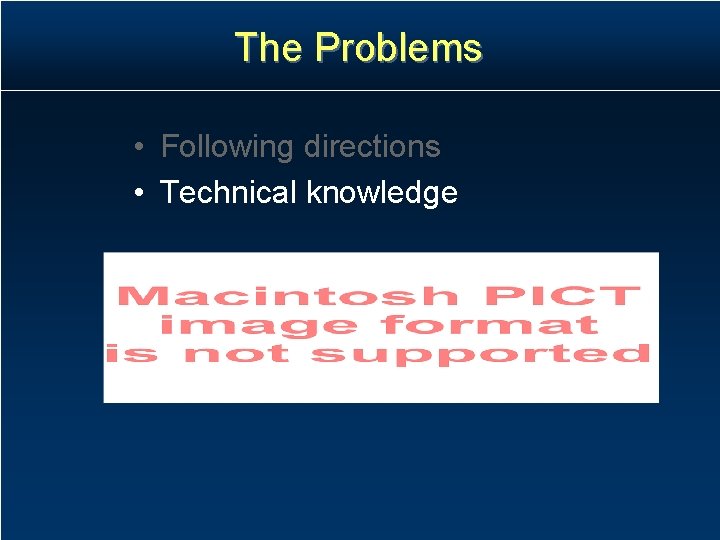 The Problems

• Following directions
• Technical knowledge

Macintosh PICT image format is not supported